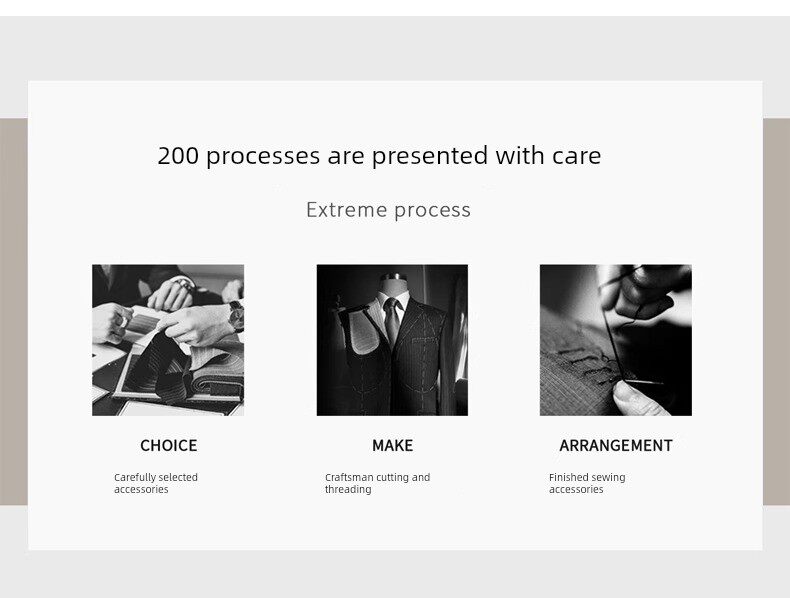 200 processes are presented with care

Extreme process

CHOICE

Carefully selected accessories

MAKE

Craftsman cutting and threading

ARRANGEMENT

Finished sewing accessories